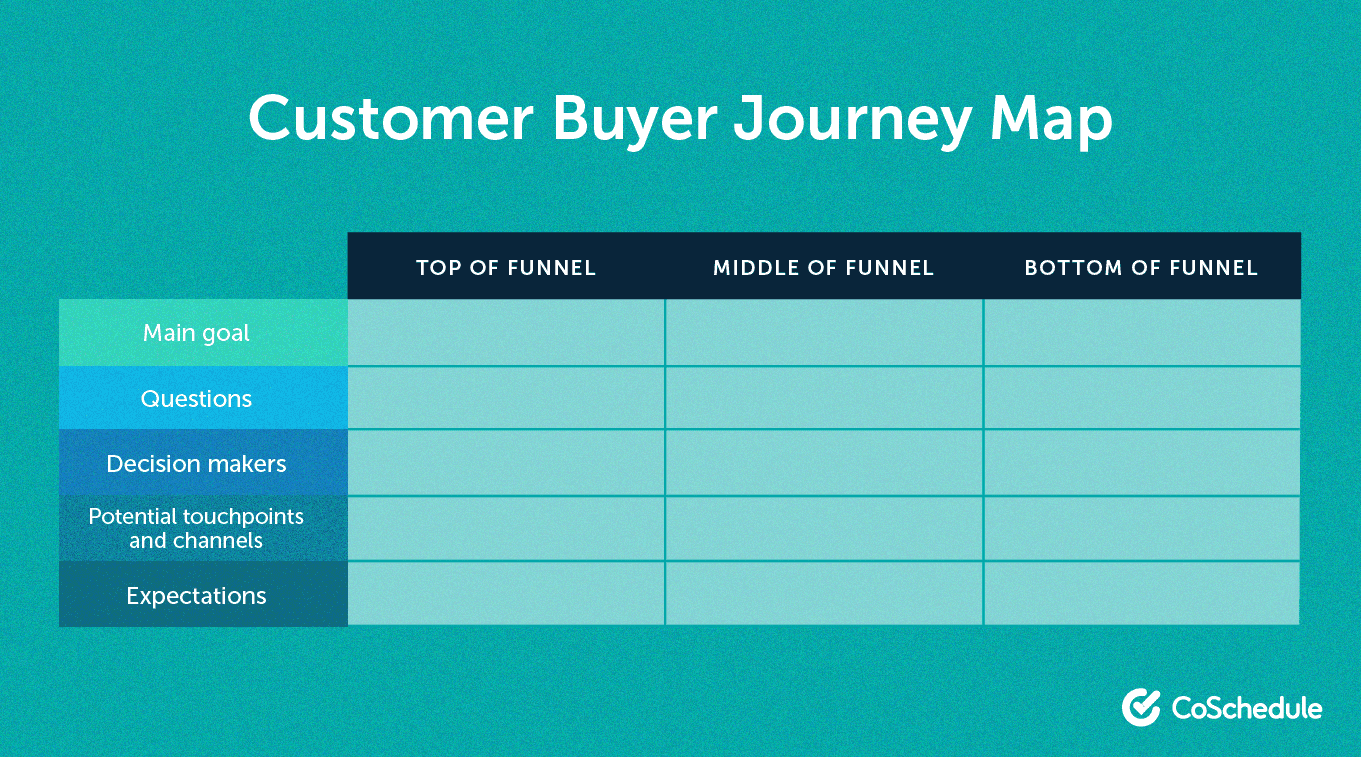 Customer Buyer Journey Map

| | TOP OF FUNNEL | MIDDLE OF FUNNEL | BOTTOM OF FUNNEL |
|---|---|---|---|
| Main goal | | | |
| Questions | | | |
| Decision makers | | | |
| Potential touchpoints and channels | | | |
| Expectations | | | |

CoSchedule